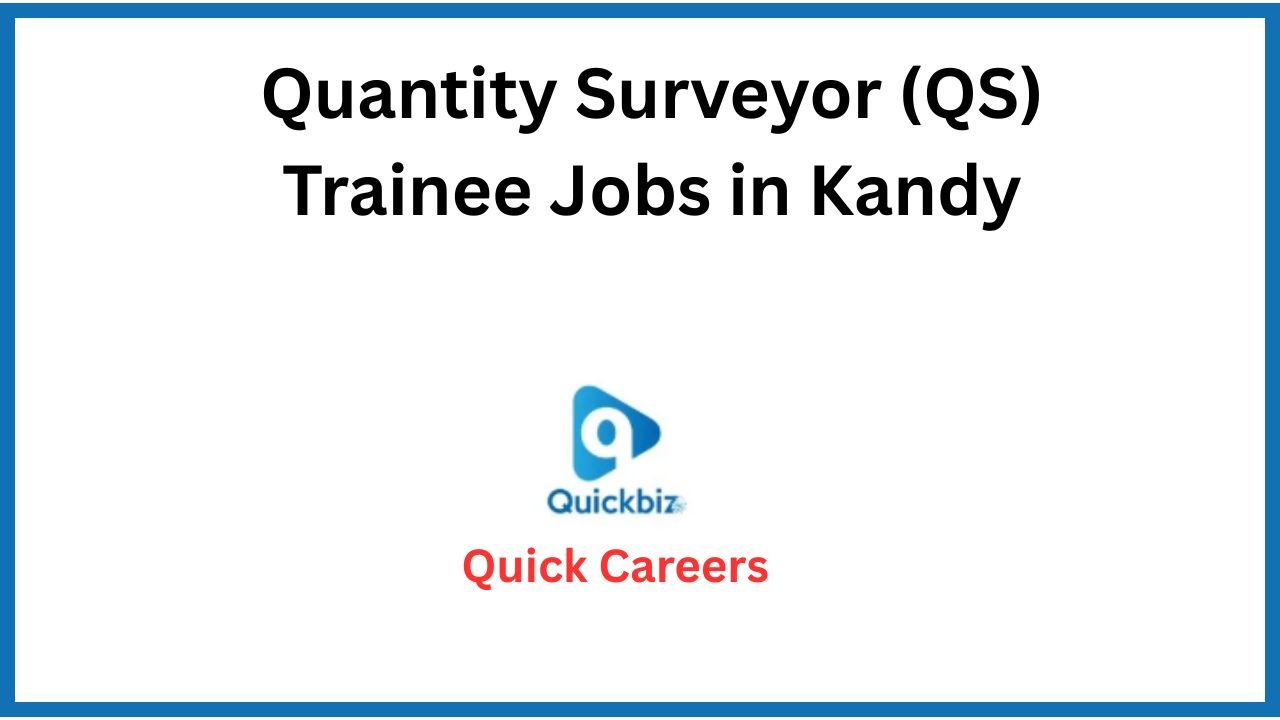 Quantity Surveyor (QS) Trainee Jobs in Kandy

Quickbiz

Quick Careers